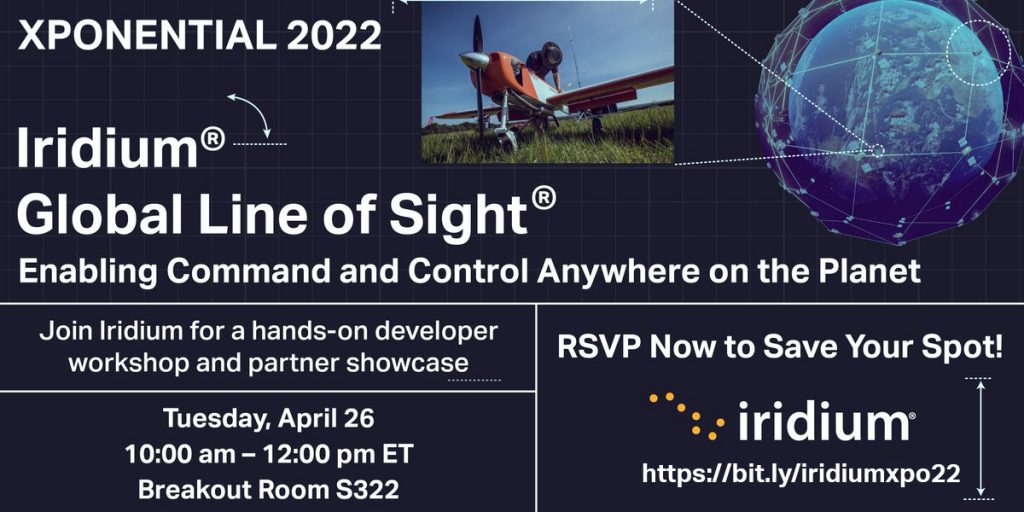 XPONENTIAL 2022

Iridium®
Global Line of Sight®

Enabling Command and Control Anywhere on the Planet

Join Iridium for a hands-on developer workshop and partner showcase

Tuesday, April 26
10:00 am – 12:00 pm ET
Breakout Room S322

RSVP Now to Save Your Spot!

iridium®

https://bit.ly/iridiumxpo22